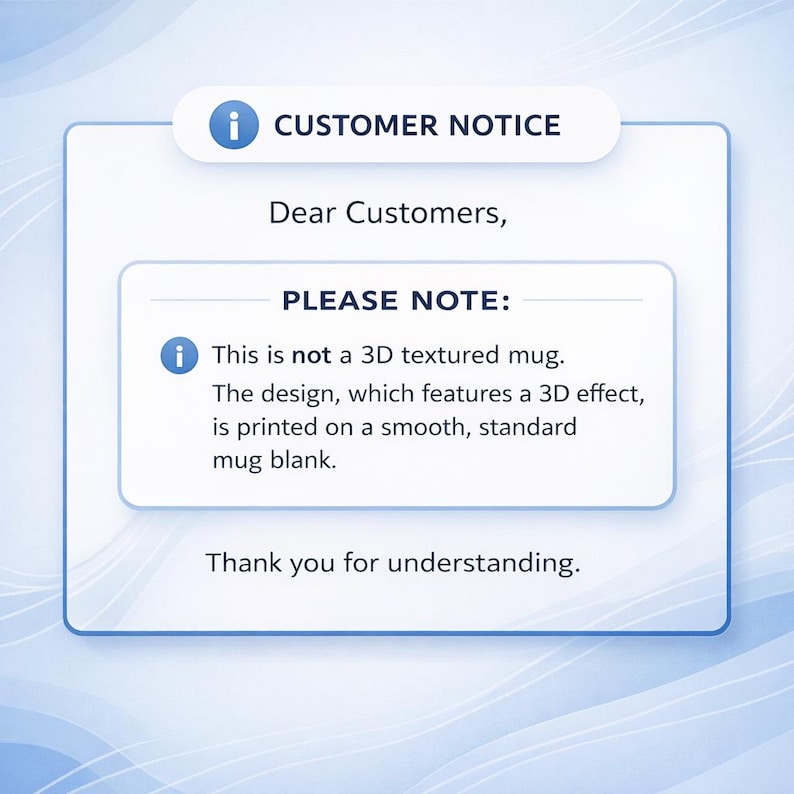 CUSTOMER NOTICE

Dear Customers,

PLEASE NOTE:

This is not a 3D textured mug.
The design, which features a 3D effect, is printed on a smooth, standard mug blank.

Thank you for understanding.